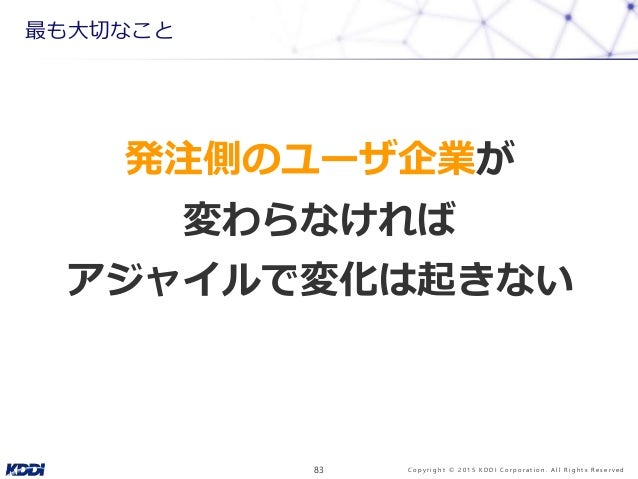 最も大切なこと

発注側のユーザ企業が
変わらなければ
アジャイルで変化は起きない

KDDI

83

Copyright © 2015 KDDI Corporation. All Rights Reserved